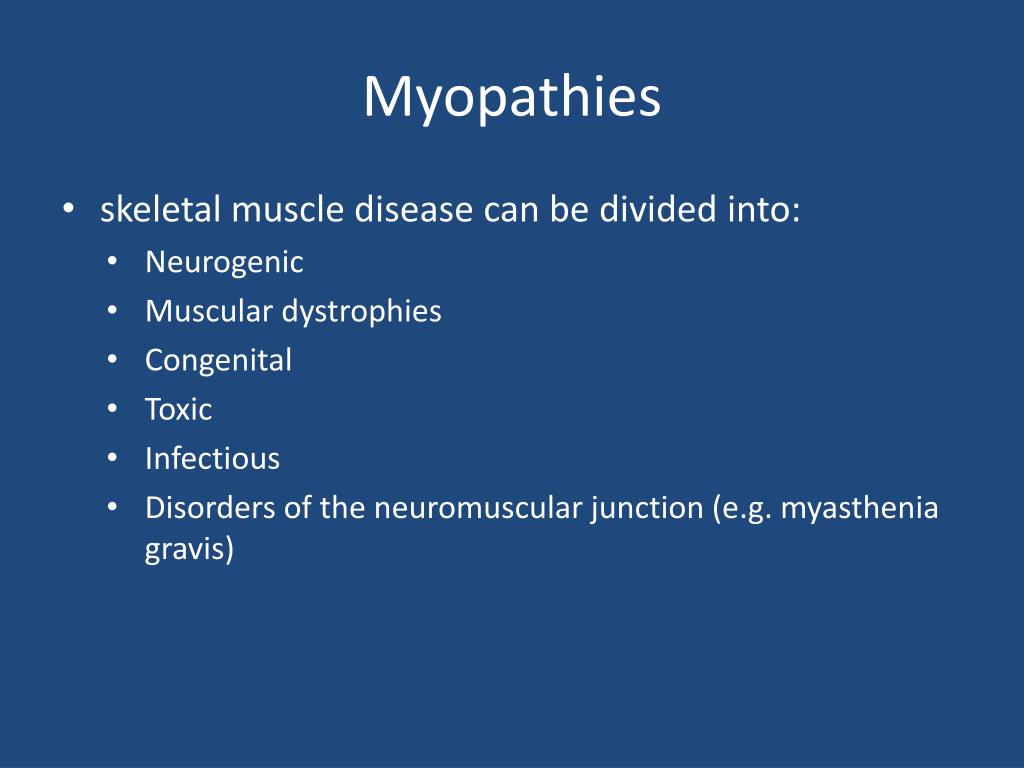 Myopathies

• skeletal muscle disease can be divided into:
  • Neurogenic
  • Muscular dystrophies
  • Congenital
  • Toxic
  • Infectious
  • Disorders of the neuromuscular junction (e.g. myasthenia gravis)